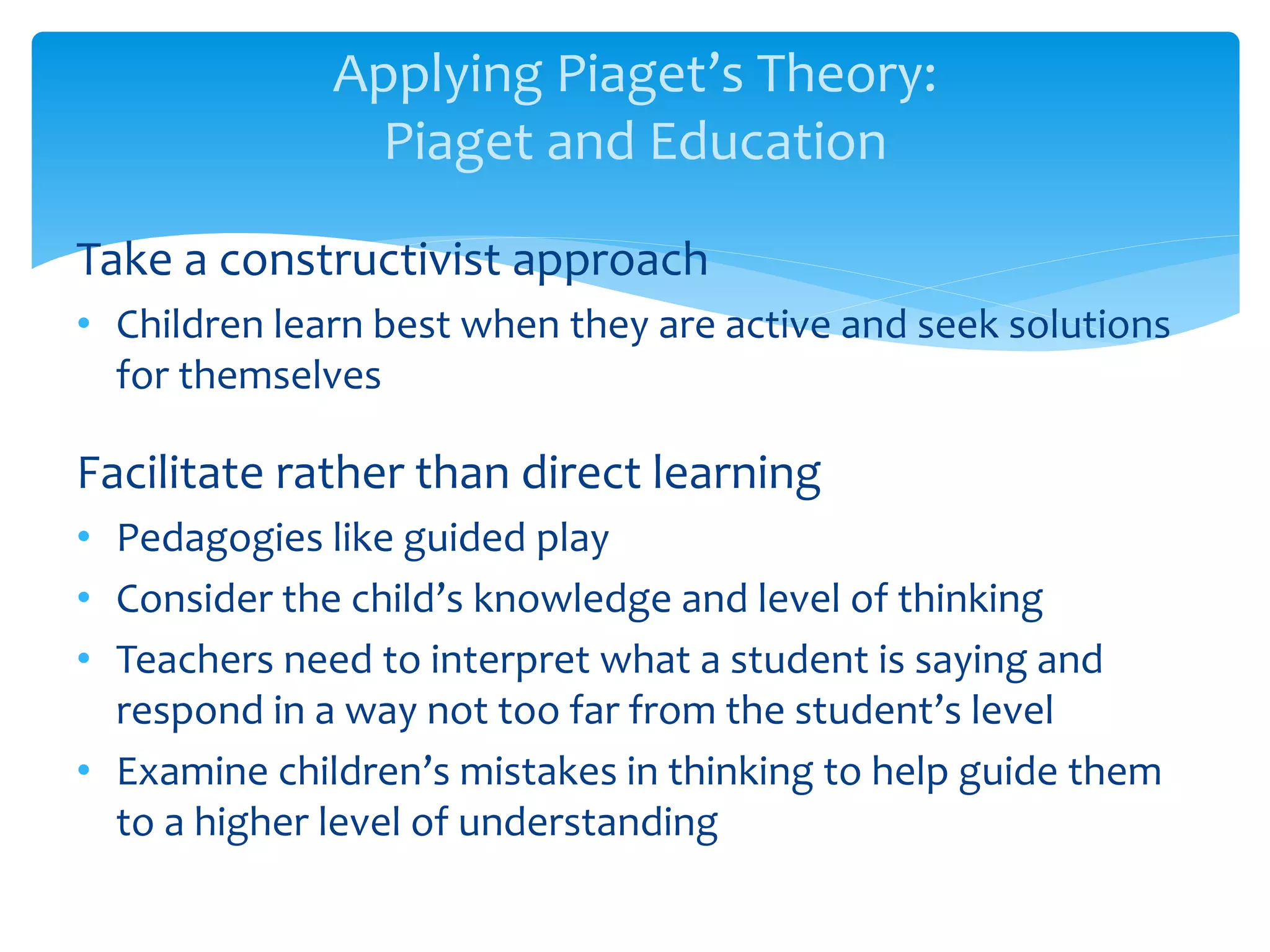 Applying Piaget’s Theory:
Piaget and Education

Take a constructivist approach

• Children learn best when they are active and seek solutions for themselves

Facilitate rather than direct learning

• Pedagogies like guided play
• Consider the child’s knowledge and level of thinking
• Teachers need to interpret what a student is saying and respond in a way not too far from the student’s level
• Examine children’s mistakes in thinking to help guide them to a higher level of understanding